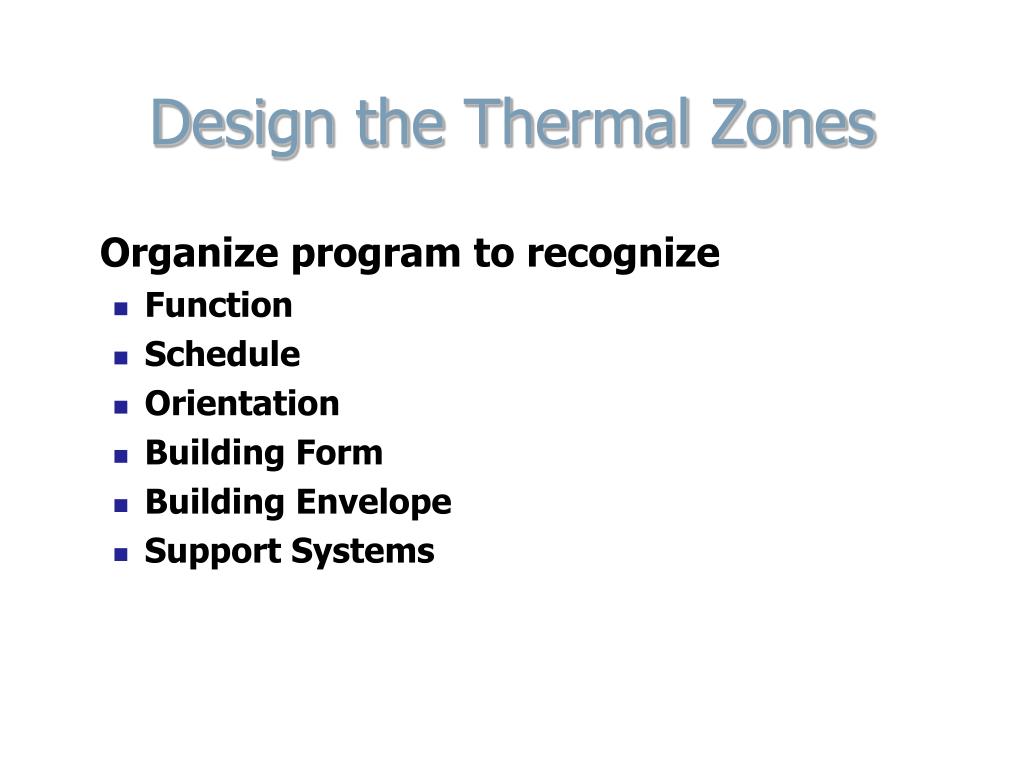 Design the Thermal Zones

Organize program to recognize

- Function
- Schedule
- Orientation
- Building Form
- Building Envelope
- Support Systems